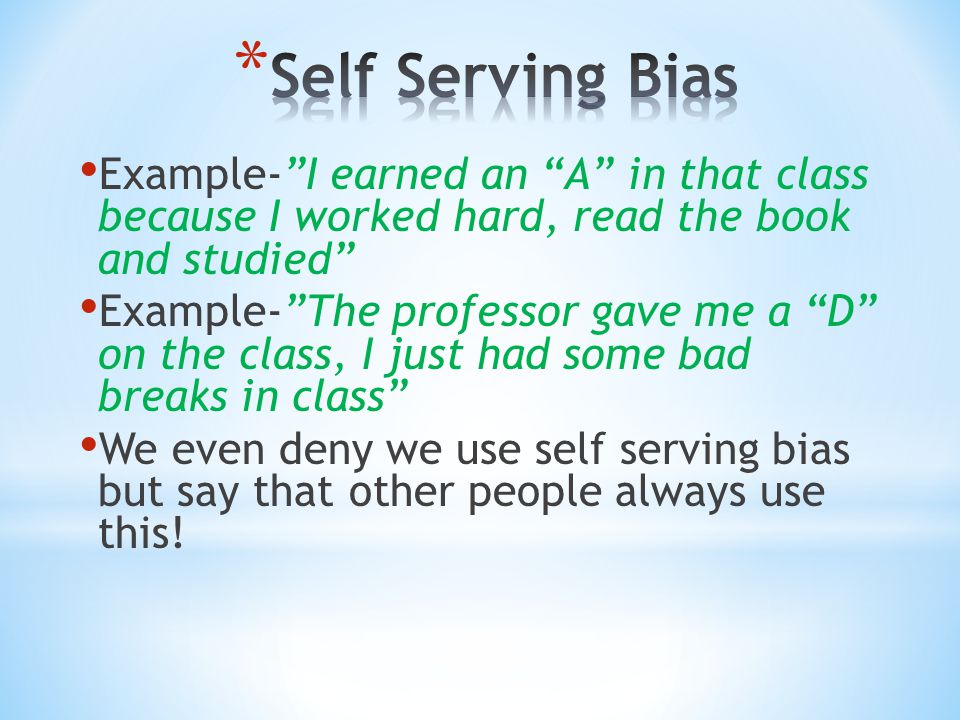 *Self Serving Bias

•Example-”I earned an “A” in that class because I worked hard, read the book and studied”

•Example-”The professor gave me a “D” on the class, I just had some bad breaks in class”

•We even deny we use self serving bias but say that other people always use this!